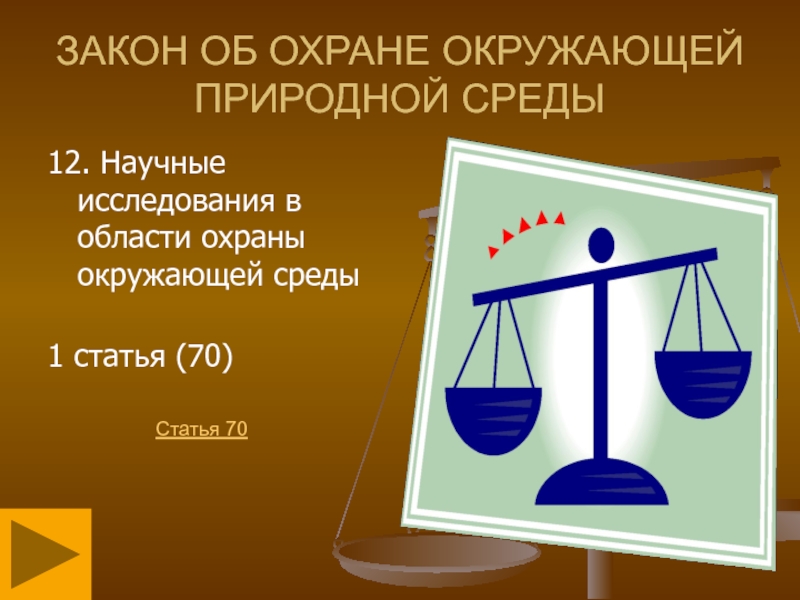 ЗАКОН ОБ ОХРАНЕ ОКРУЖАЮЩЕЙ ПРИРОДНОЙ СРЕДЫ

12. Научные исследования в области охраны окружающей среды

1 статья (70)

Статья 70